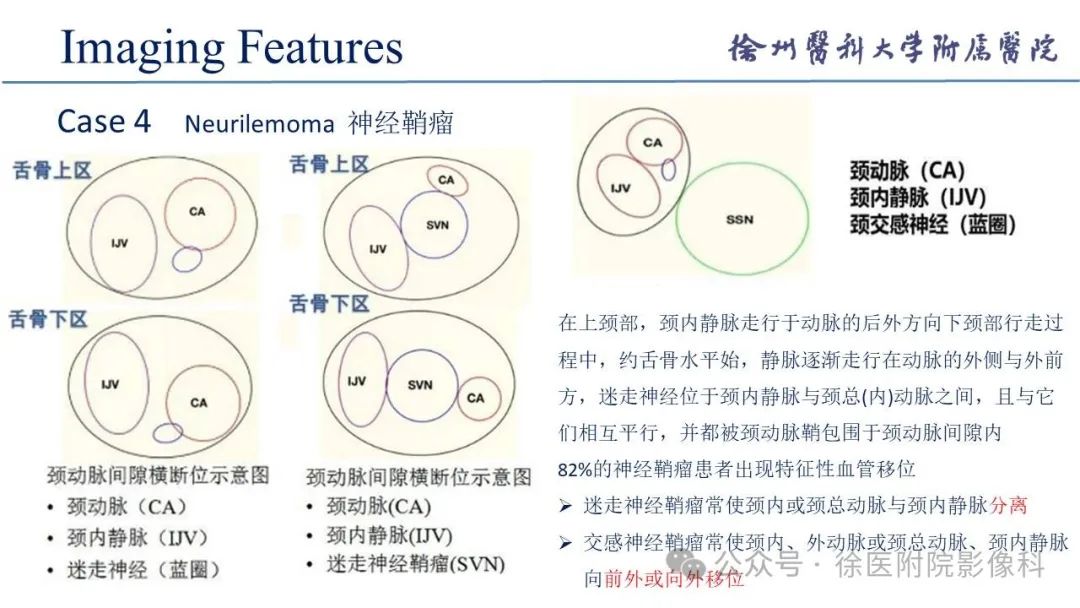 Imaging Features

徐州醫科大学附属醫院

Case 4 Neurilemoma 神经鞘瘤

舌骨上区

CA

IJV

舌骨下区

IJV

CA

颈动脉间隙横断位示意图

• 颈动脉（CA）

• 颈内静脉（IJV）

• 迷走神经（蓝圈）

舌骨上区

CA

SVN

IJV

舌骨下区

IJV

SVN

CA

颈动脉间隙横断位示意图

• 颈动脉(CA)

• 颈内静脉(IJV)

• 迷走神经鞘瘤(SVN)

CA

IJV

SSN

颈动脉（CA）
颈内静脉（IJV）
颈交感神经（蓝圈）

在上颈部，颈内静脉走行于动脉的后外方向下颈部行走过程中，约舌骨水平始，静脉逐渐走行在动脉的外侧与外前方，迷走神经位于颈内静脉与颈总(内)动脉之间，且与它们相互平行，并都被颈动脉鞘包围于颈动脉间隙内

82%的神经鞘瘤患者出现特征性血管移位

➢ 迷走神经鞘瘤常使颈内或颈总动脉与颈内静脉分离

➢ 交感神经鞘瘤常使颈内、外动脉或颈总动脉、颈内静脉向前外或向外移位

公众号 · 徐医附院影像科